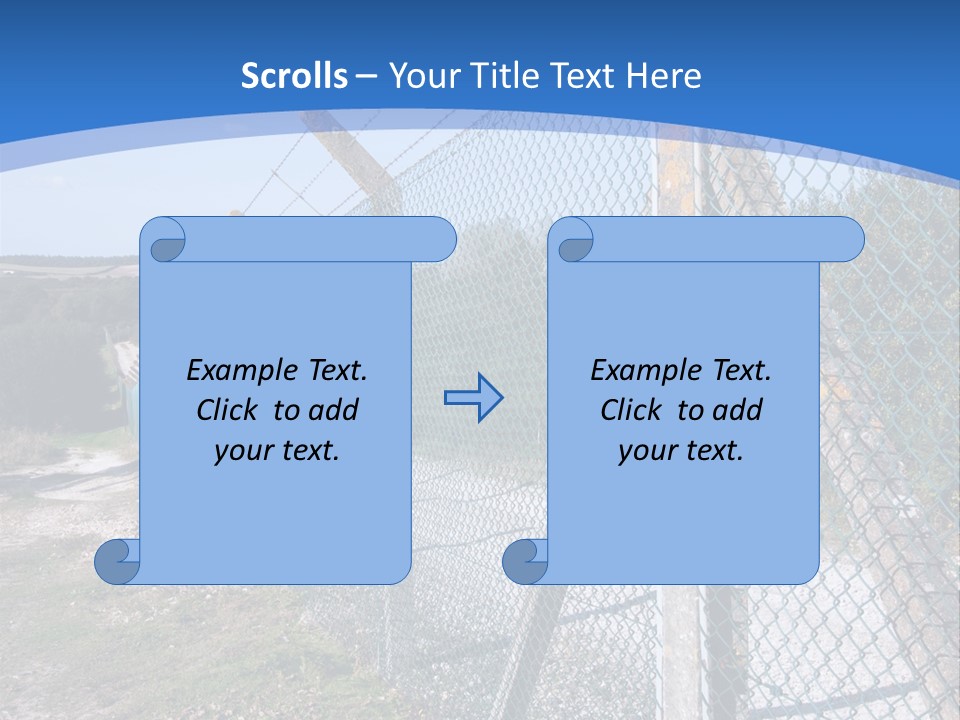 Scrolls – Your Title Text Here

Example Text. Click to add your text.

Example Text. Click to add your text.